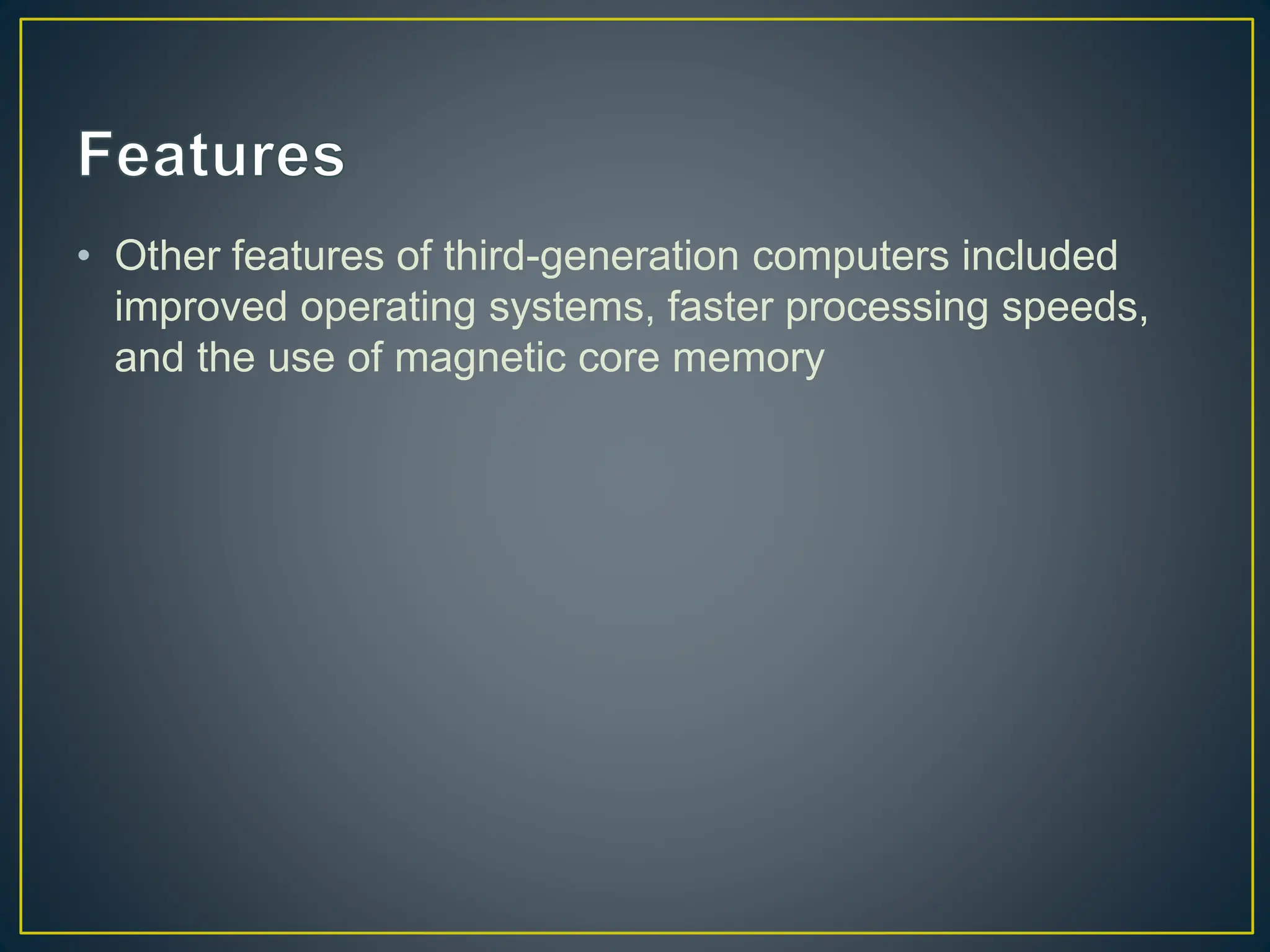 Features

• Other features of third-generation computers included improved operating systems, faster processing speeds, and the use of magnetic core memory